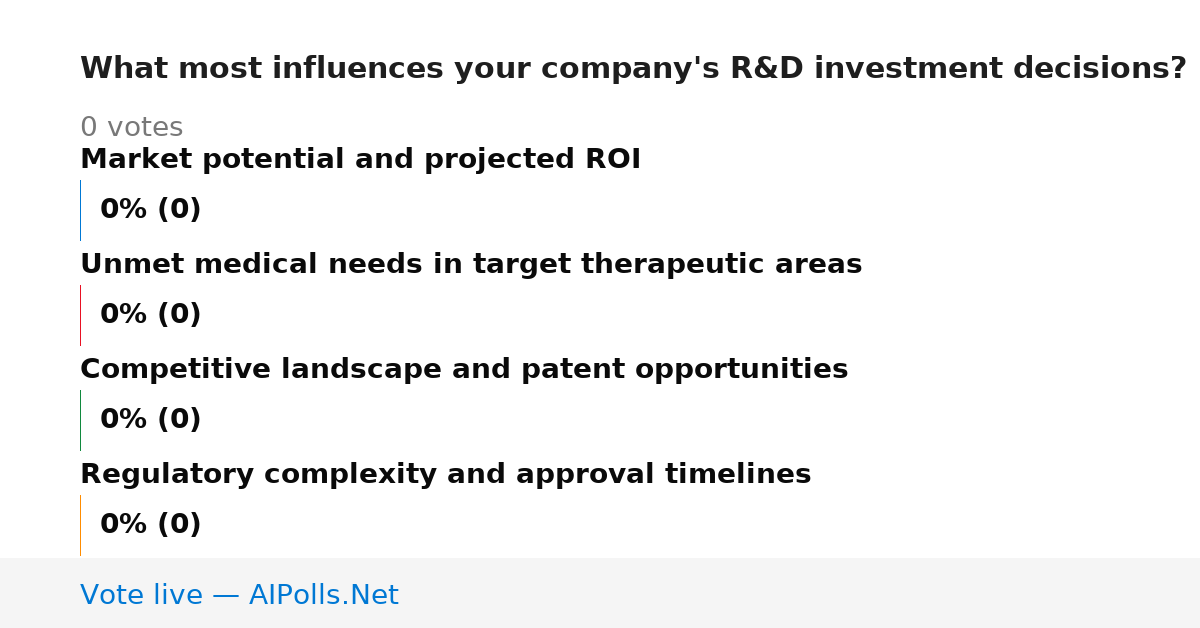 What most influences your company's R&D investment decisions?

0 votes

Market potential and projected ROI

0% (0)

Unmet medical needs in target therapeutic areas

0% (0)

Competitive landscape and patent opportunities

0% (0)

Regulatory complexity and approval timelines

0% (0)

Vote live — AIPolls.Net